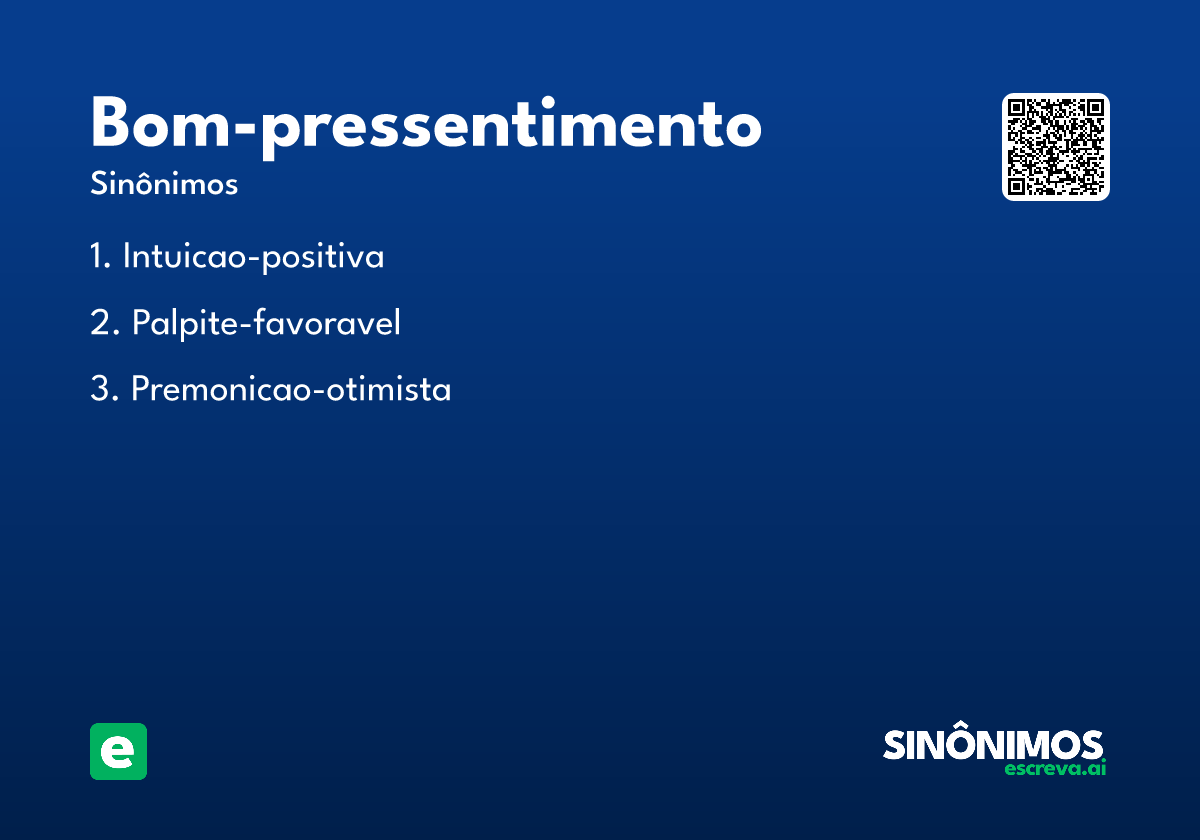 Bom-pressentimento
Sinônimos

1. Intuicao-positiva

2. Palpite-favoravel

3. Premonicao-otimista

e

SINÔNIMOS
escreva.ai